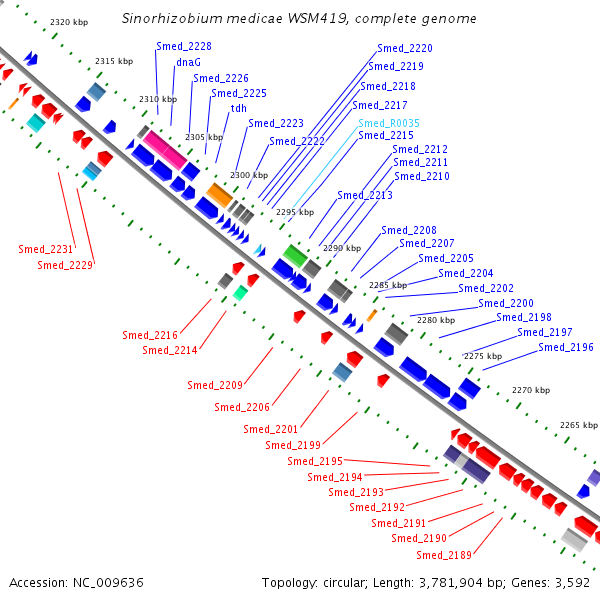 Sinorhizobium medicae WSM419, complete genome

2320 kbp
2315 kbp
2310 kbp
2305 kbp
2300 kbp
2295 kbp
2290 kbp
2285 kbp
2280 kbp
2275 kbp
2270 kbp
2265 kbp

Smed_2228
dnaG
Smed_2226
Smed_2225
tdh
Smed_2223
Smed_2222
Smed_2220
Smed_2219
Smed_2218
Smed_2217
Smed_R0035
Smed_2215
Smed_2212
Smed_2211
Smed_2210
Smed_2213
Smed_2208
Smed_2207
Smed_2205
Smed_2204
Smed_2202
Smed_2200
Smed_2198
Smed_2197
Smed_2196

Smed_2231
Smed_2229
Smed_2216
Smed_2214
Smed_2209
Smed_2206
Smed_2201
Smed_2199
Smed_2195
Smed_2194
Smed_2193
Smed_2192
Smed_2191
Smed_2190
Smed_2189

Accession: NC_009636
Topology: circular; Length: 3,781,904 bp; Genes: 3,592